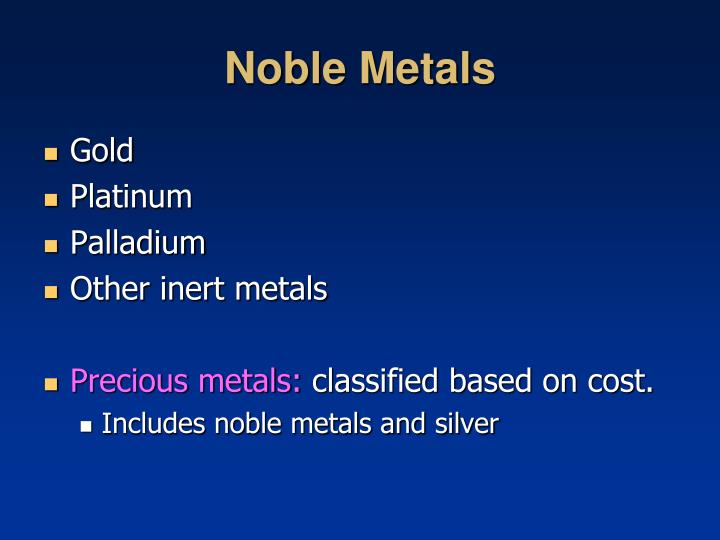 Noble Metals

- Gold
- Platinum
- Palladium
- Other inert metals

- Precious metals: classified based on cost.
  - Includes noble metals and silver